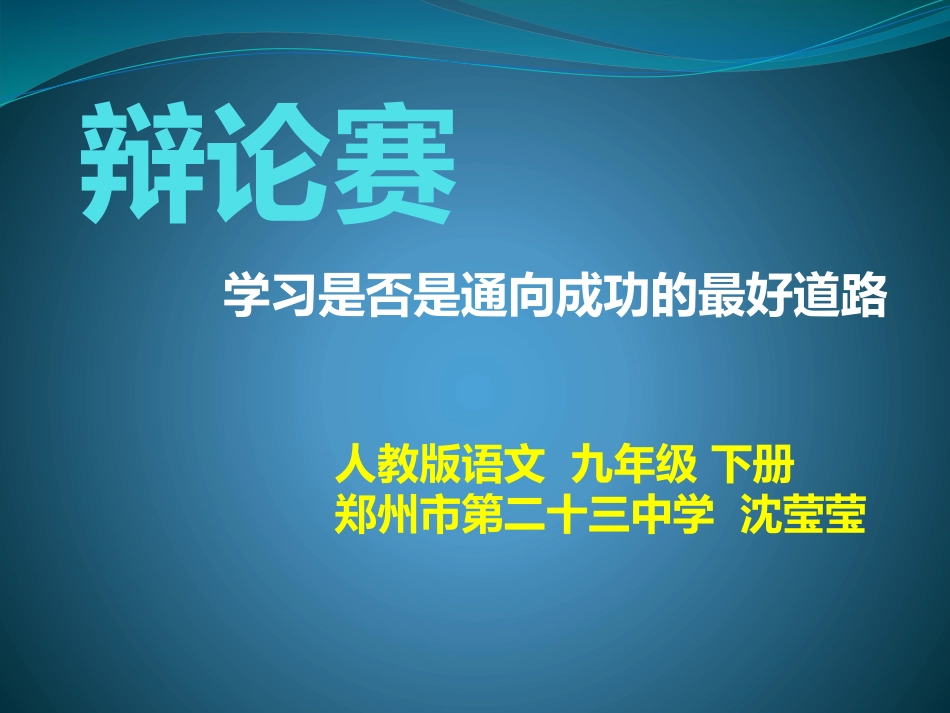 辩论赛

学习是否是通向成功的最好道路

人教版语文 九年级 下册
郑州市第二十三中学 沈莹莹